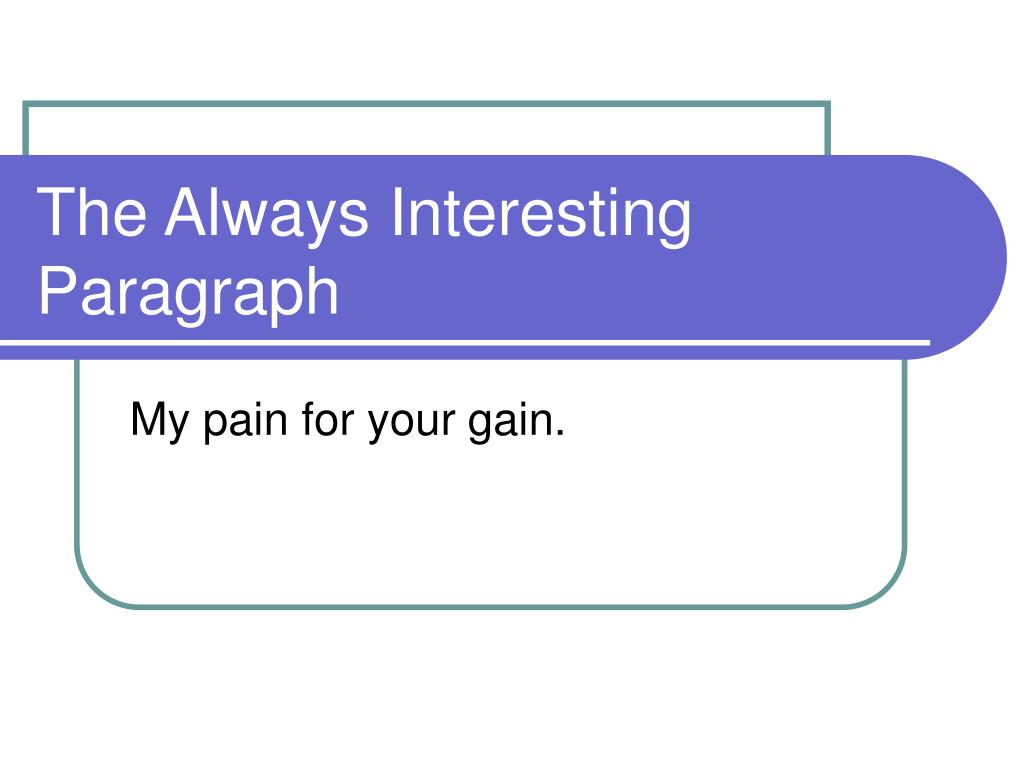 The Always Interesting Paragraph

My pain for your gain.